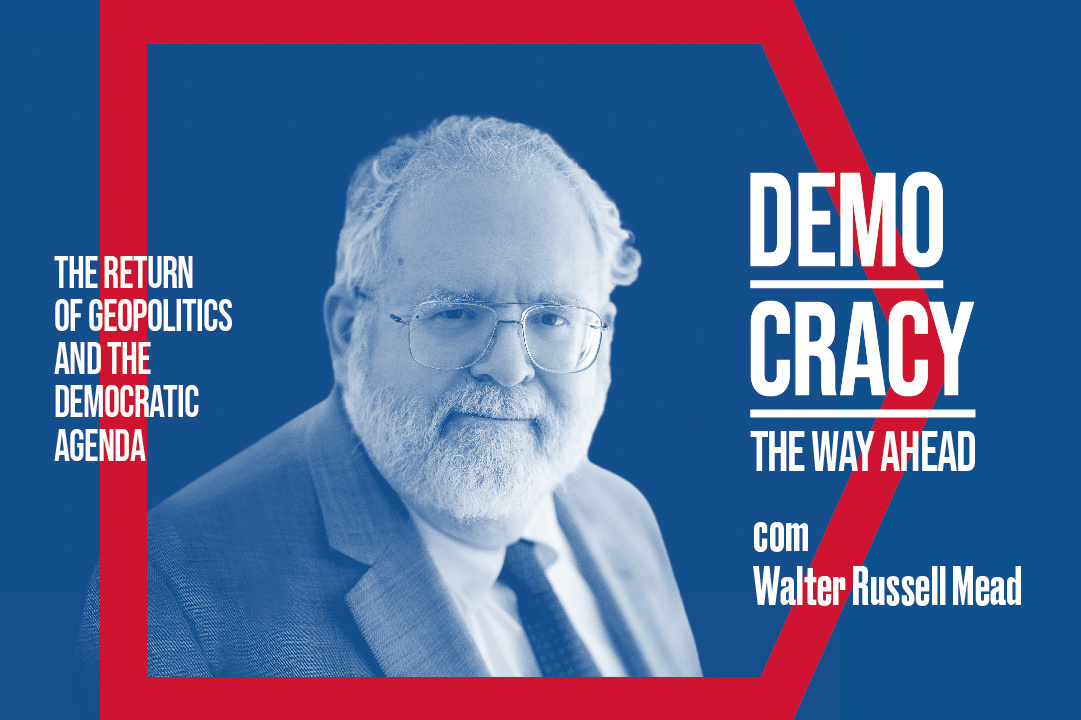 THE RETURN OF GEOPOLITICS AND THE DEMOCRATIC AGENDA

DEMO
CRACY
THE WAY AHEAD

com
Walter Russell Mead